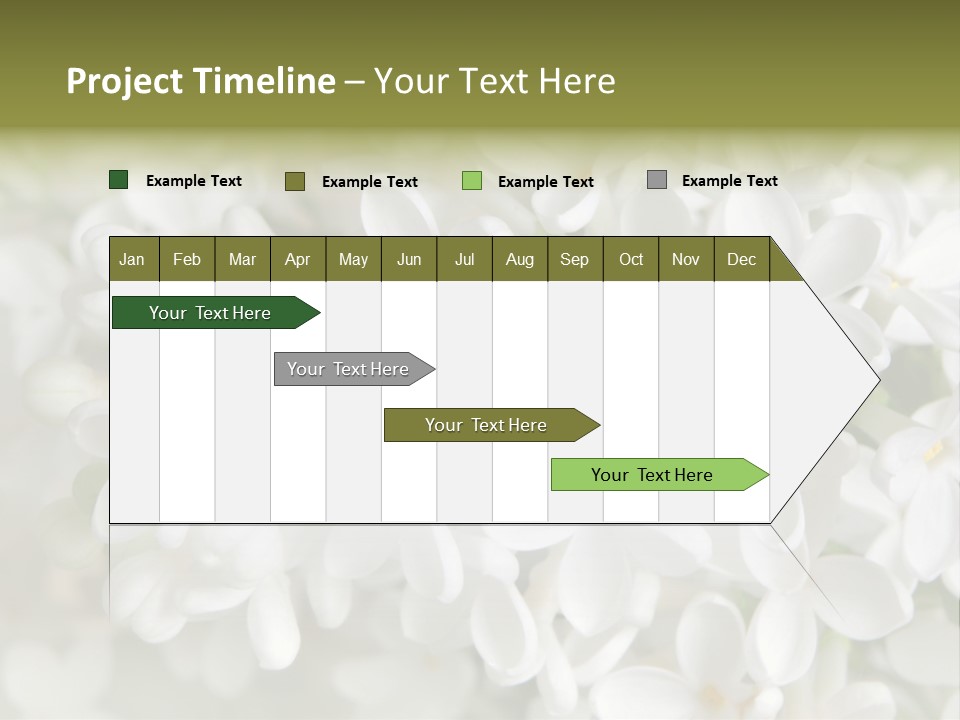 Project Timeline – Your Text Here

Example Text Example Text Example Text Example Text

| Jan | Feb | Mar | Apr | May | Jun | Jul | Aug | Sep | Oct | Nov | Dec |
|---|---|---|---|---|---|---|---|---|---|---|---|

Your Text Here

Your Text Here

Your Text Here

Your Text Here